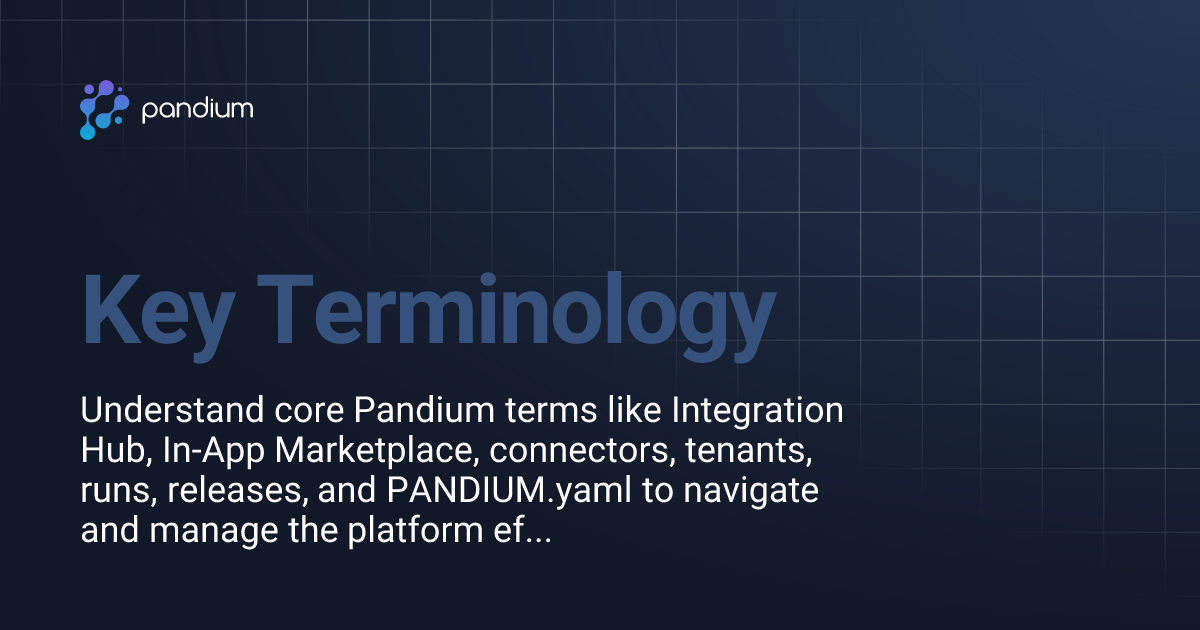 pandium

Key Terminology

Understand core Pandium terms like Integration Hub, In-App Marketplace, connectors, tenants, runs, releases, and PANDIUM.yaml to navigate and manage the platform ef...